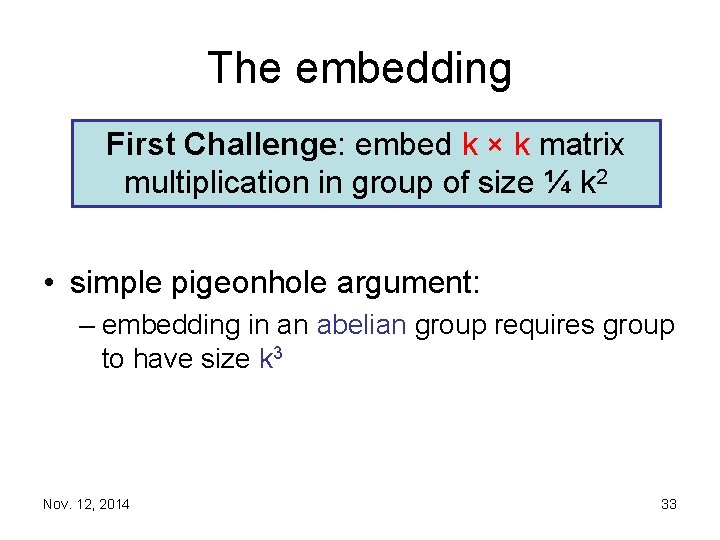 The embedding

First Challenge: embed $k \times k$ matrix multiplication in group of size $\frac{1}{4} k^2$

• simple pigeonhole argument:

– embedding in an abelian group requires group to have size $k^3$

Nov. 12, 2014

33